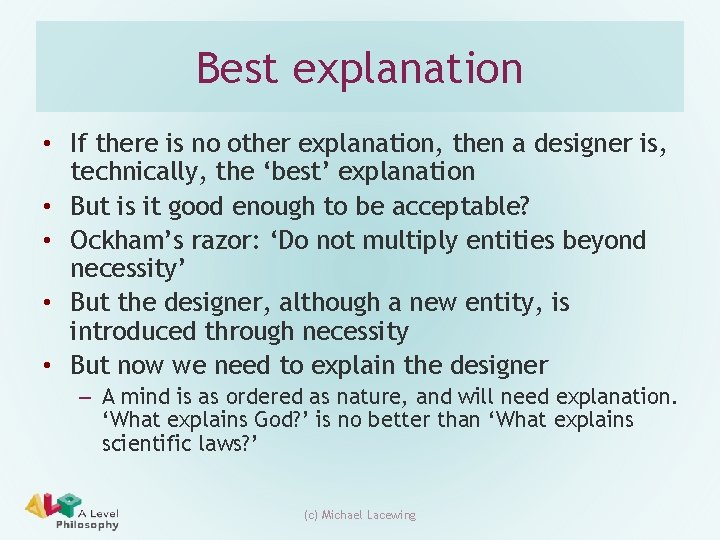 Best explanation

• If there is no other explanation, then a designer is, technically, the ‘best’ explanation
• But is it good enough to be acceptable?
• Ockham’s razor: ‘Do not multiply entities beyond necessity’
• But the designer, although a new entity, is introduced through necessity
• But now we need to explain the designer
– A mind is as ordered as nature, and will need explanation. ‘What explains God?’ is no better than ‘What explains scientific laws?’

ALP A Level Philosophy

(c) Michael Lacewing